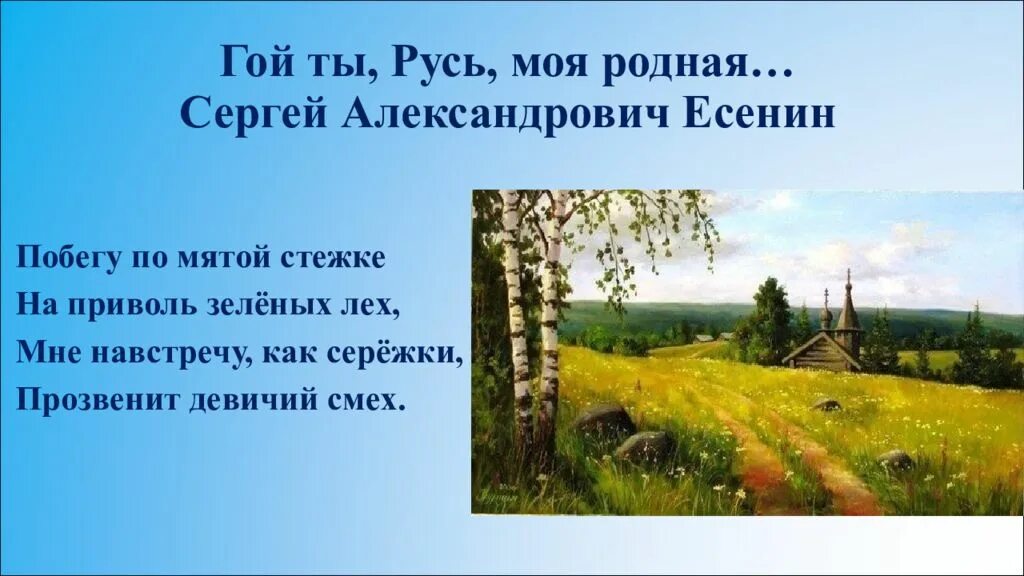 Гой ты, Русь, моя родная…
Сергей Александрович Есенин

Побегу по мятой стежке
На приволь зелёных лех,
Мне навстречу, как серёжки,
Прозвенит девичий смех.